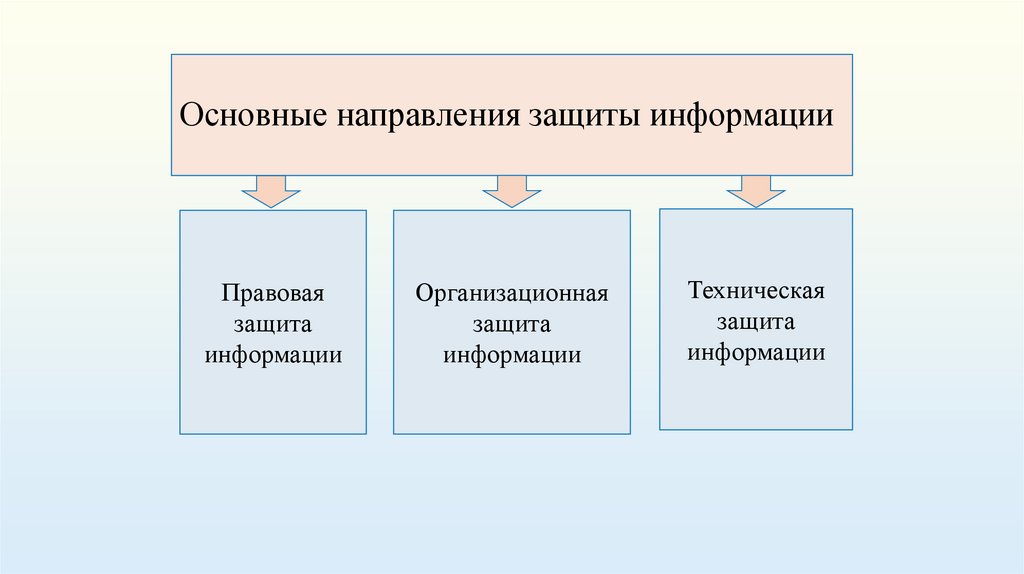 Основные направления защиты информации

Правовая защита информации

Организационная защита информации

Техническая защита информации